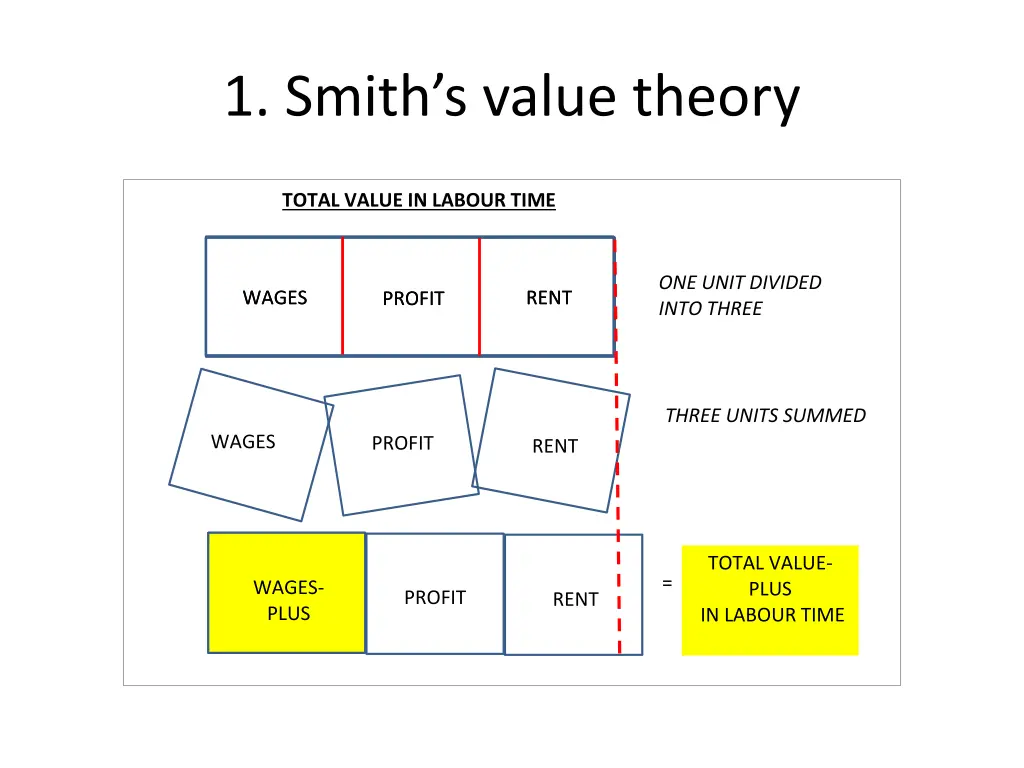 1. Smith's value theory

TOTAL VALUE IN LABOUR TIME

WAGES PROFIT RENT

ONE UNIT DIVIDED INTO THREE

WAGES PROFIT RENT

THREE UNITS SUMMED

WAGES-PLUS PROFIT RENT

=

TOTAL VALUE-PLUS IN LABOUR TIME